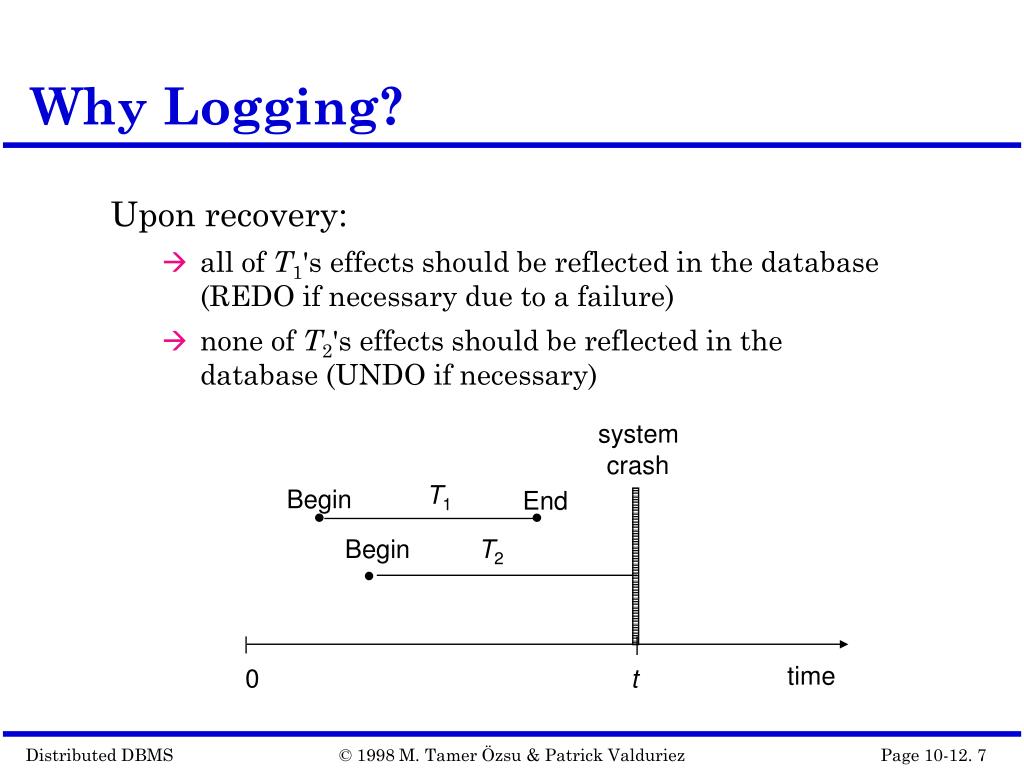 Why Logging?

Upon recovery:

→ all of $T_1$'s effects should be reflected in the database (REDO if necessary due to a failure)

→ none of $T_2$'s effects should be reflected in the database (UNDO if necessary)

system crash

Begin $T_1$ End

Begin $T_2$

0 $t$ time

Distributed DBMS © 1998 M. Tamer Özsu & Patrick Valduriez Page 10-12. 7